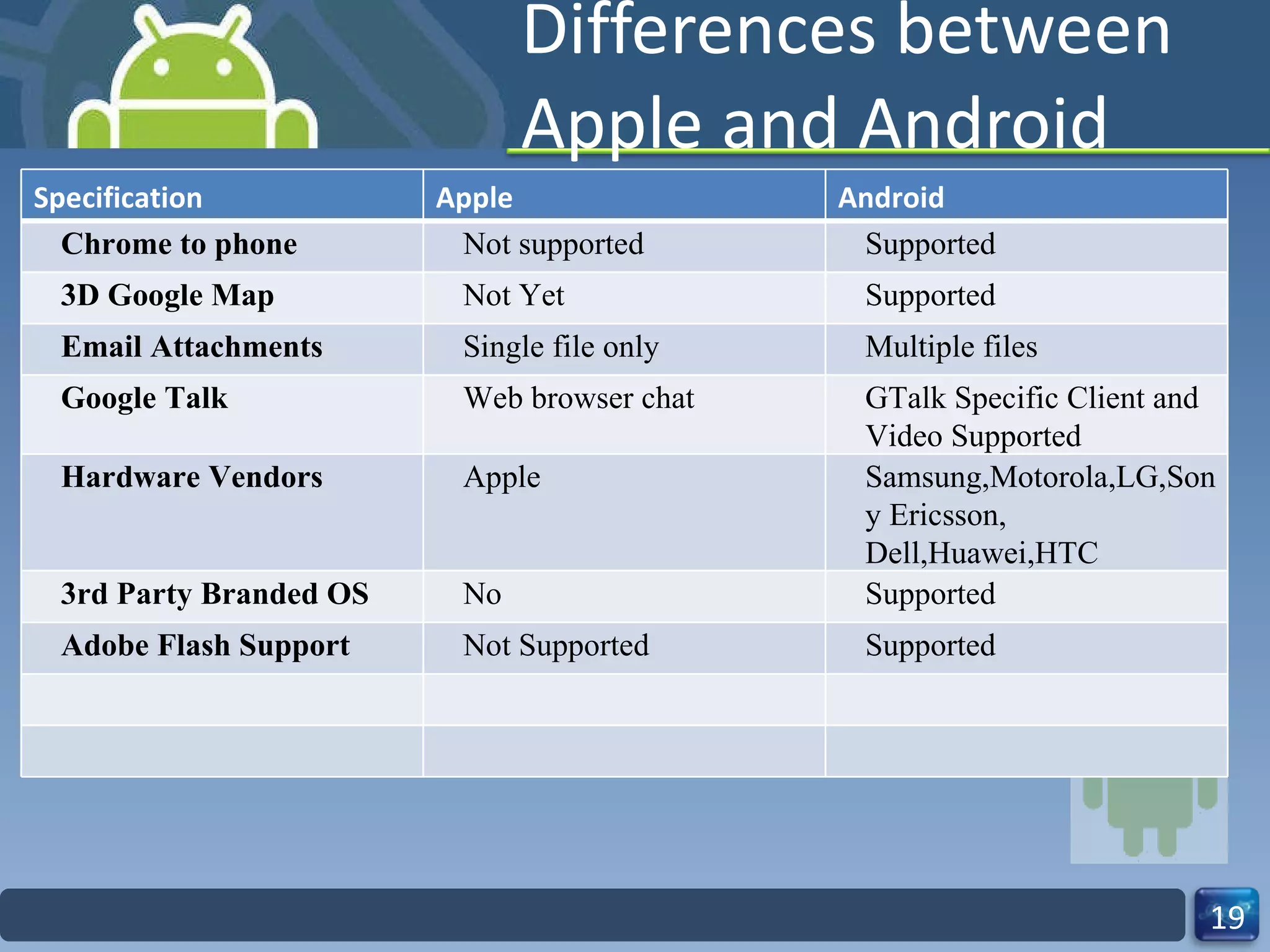 Differences between Apple and Android

| Specification | Apple | Android |
|---|---|---|
| Chrome to phone | Not supported | Supported |
| 3D Google Map | Not Yet | Supported |
| Email Attachments | Single file only | Multiple files |
| Google Talk | Web browser chat | GTalk Specific Client and Video Supported |
| Hardware Vendors | Apple | Samsung,Motorola,LG,Sony Ericsson, Dell,Huawei,HTC |
| 3rd Party Branded OS | No | Supported |
| Adobe Flash Support | Not Supported | Supported |
| | | |
| | | |

19